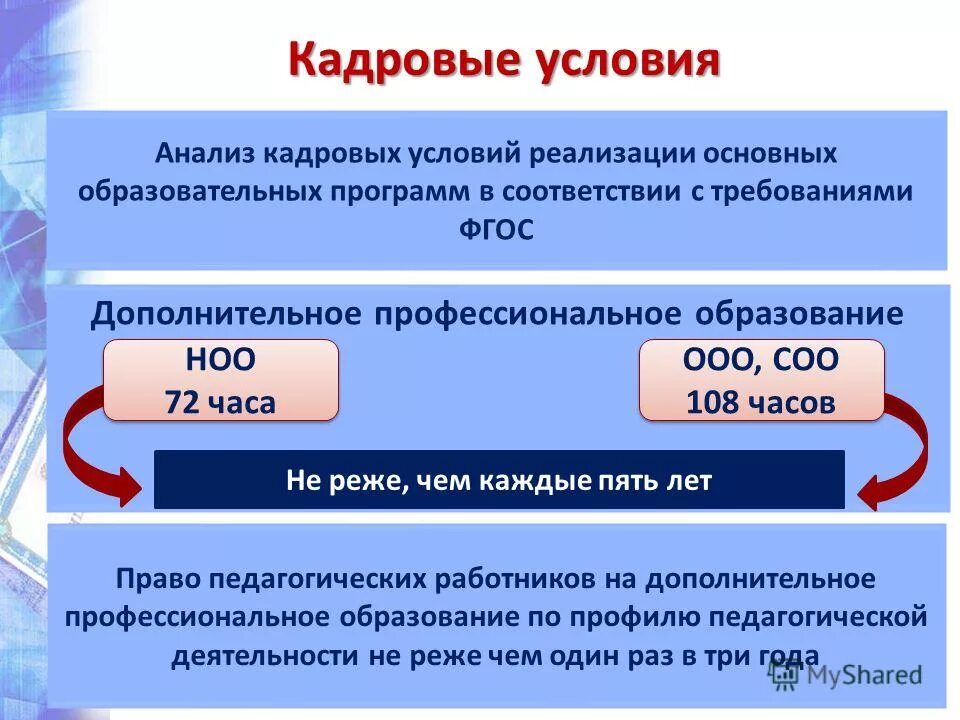 Кадровые условия

Анализ кадровых условий реализации основных образовательных программ в соответствии с требованиями ФГОС

Дополнительное профессиональное образование

НОО
72 часа

ООО, СОО
108 часов

Не реже, чем каждые пять лет

Право педагогических работников на дополнительное профессиональное образование по профилю педагогической деятельности не реже чем один раз в три года

MyShared